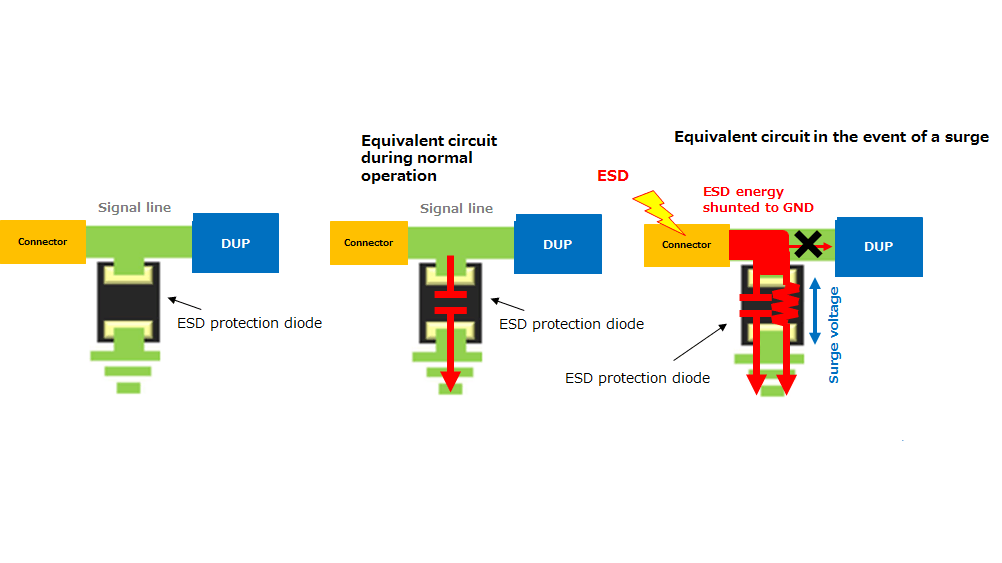 Signal line
Connector
DUP
ESD protection diode

Equivalent circuit during normal operation
Signal line
Connector
DUP
ESD protection diode

Equivalent circuit in the event of a surge
ESD
ESD energy shunted to GND
Connector
DUP
Surge voltage
ESD protection diode